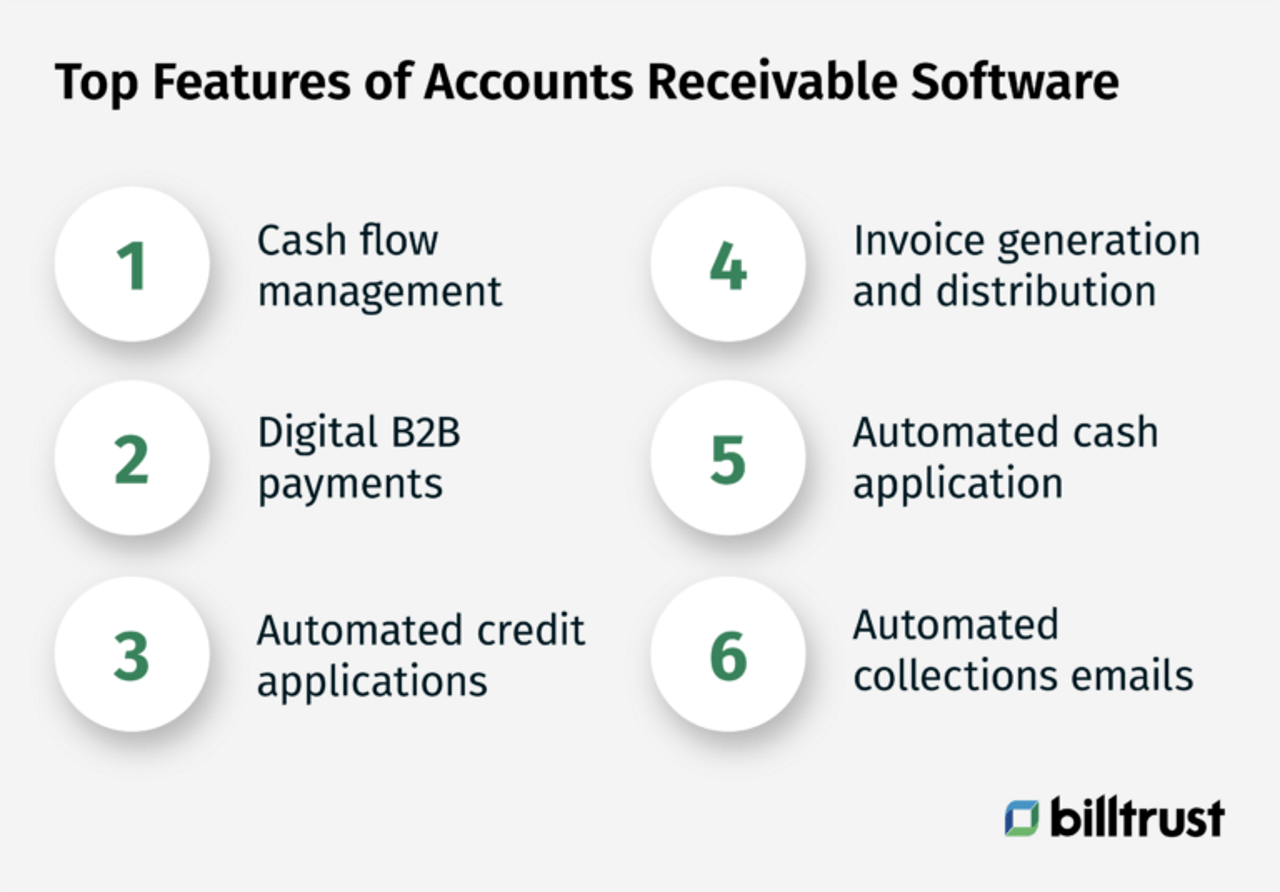 Top Features of Accounts Receivable Software

1 Cash flow management

2 Digital B2B payments

3 Automated credit applications

4 Invoice generation and distribution

5 Automated cash application

6 Automated collections emails

billtrust